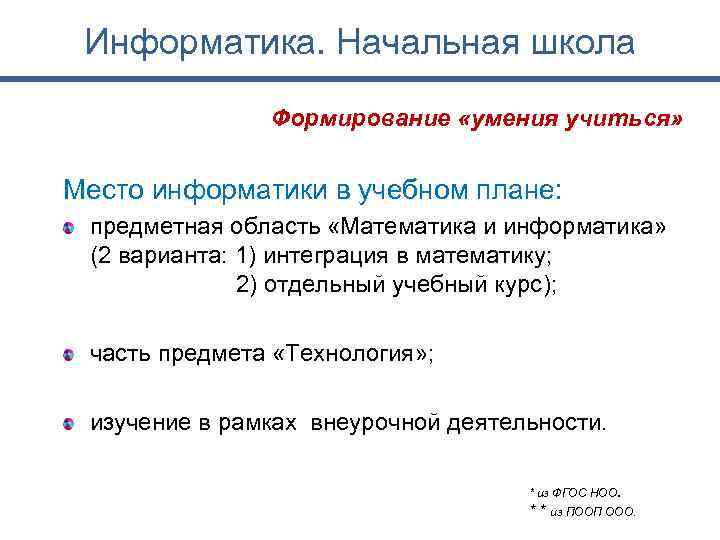 Информатика. Начальная школа

Формирование «умения учиться»

Место информатики в учебном плане:

предметная область «Математика и информатика» (2 варианта: 1) интеграция в математику;
2) отдельный учебный курс);

часть предмета «Технология»;

изучение в рамках внеурочной деятельности.

* из ФГОС НОО.
* * из ПООП ООО.